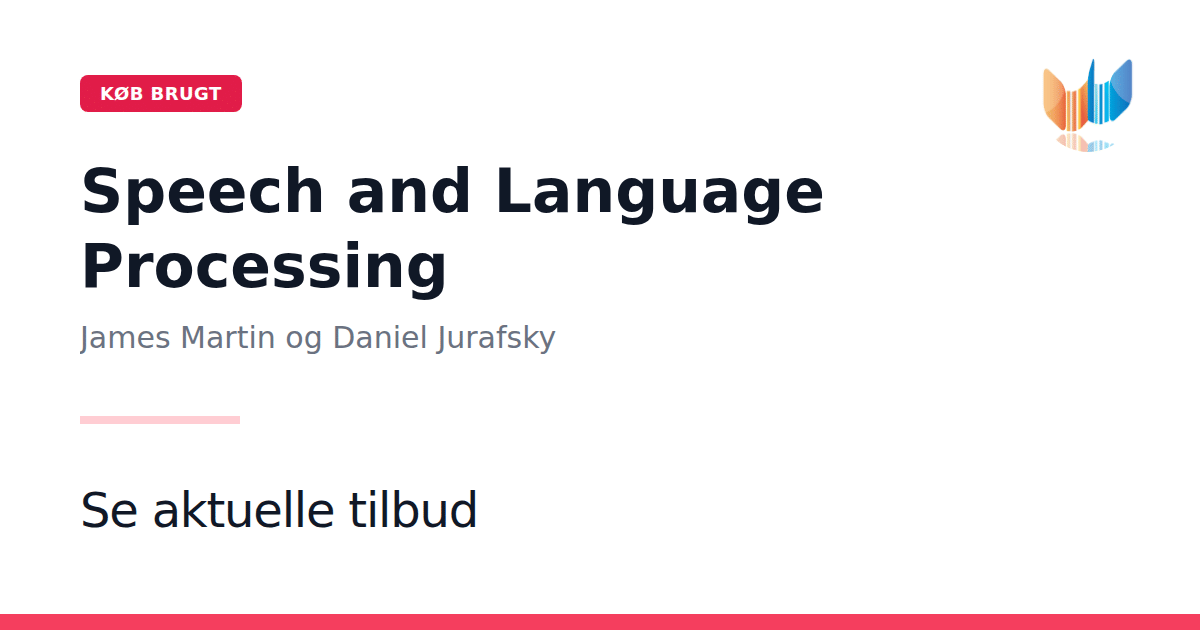 KØB BRUGT

Speech and Language Processing

James Martin og Daniel Jurafsky

Se aktuelle tilbud